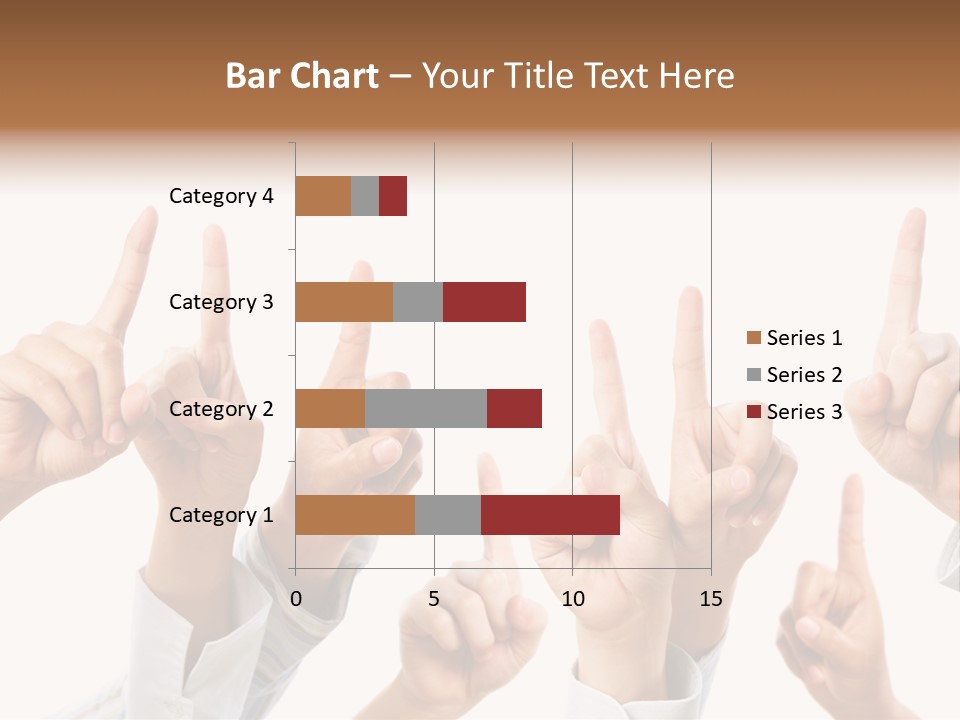 Bar Chart – Your Title Text Here

Category 4
Category 3
Category 2
Category 1

0
5
10
15

Series 1
Series 2
Series 3